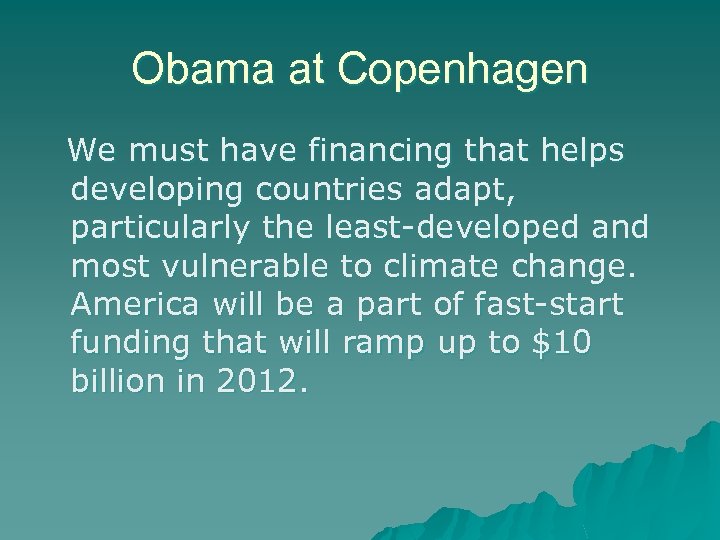 Obama at Copenhagen

We must have financing that helps developing countries adapt, particularly the least-developed and most vulnerable to climate change. America will be a part of fast-start funding that will ramp up to \$10 billion in 2012.